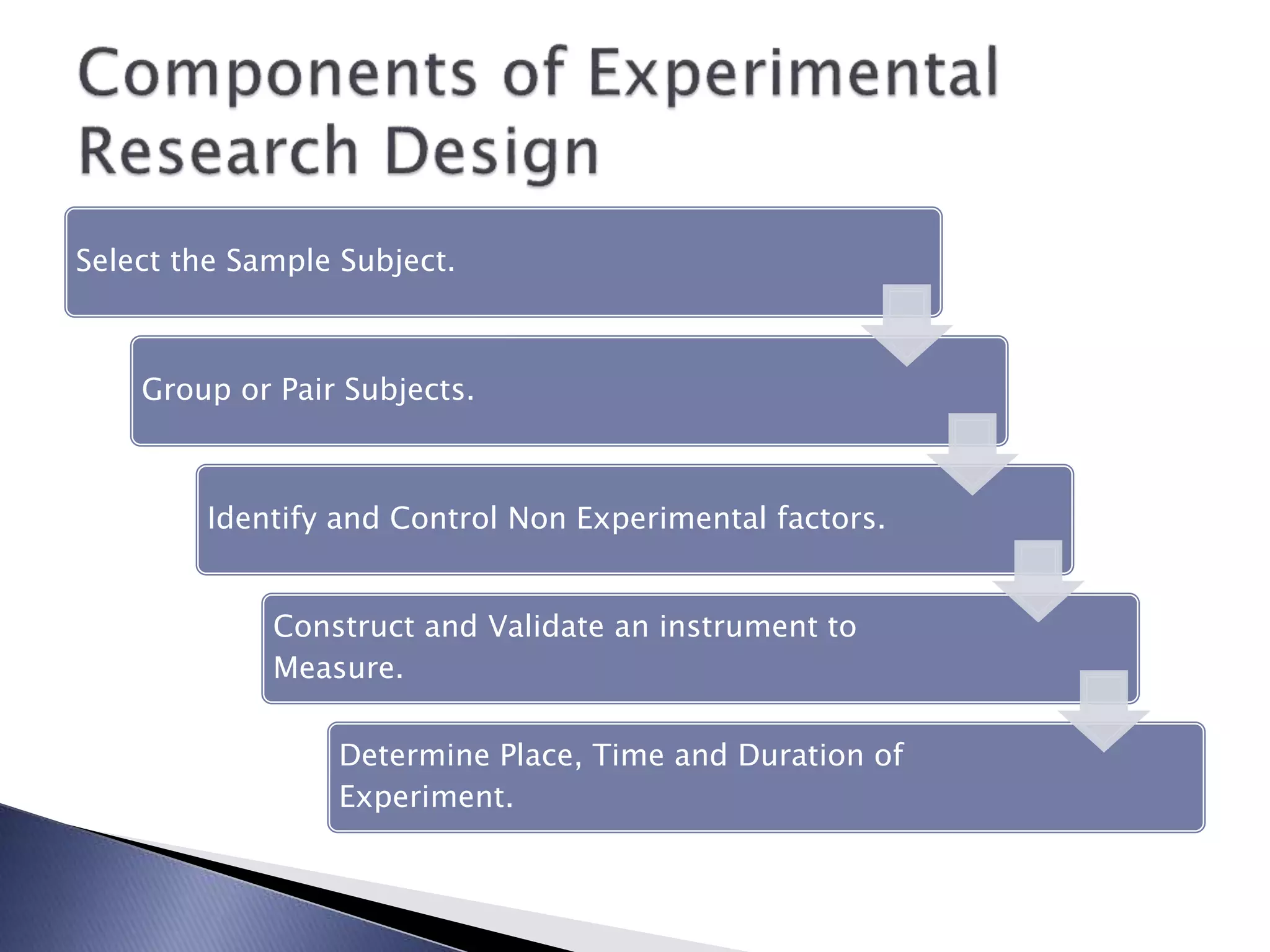 Components of Experimental Research Design

Select the Sample Subject.

Group or Pair Subjects.

Identify and Control Non Experimental factors.

Construct and Validate an instrument to Measure.

Determine Place, Time and Duration of Experiment.